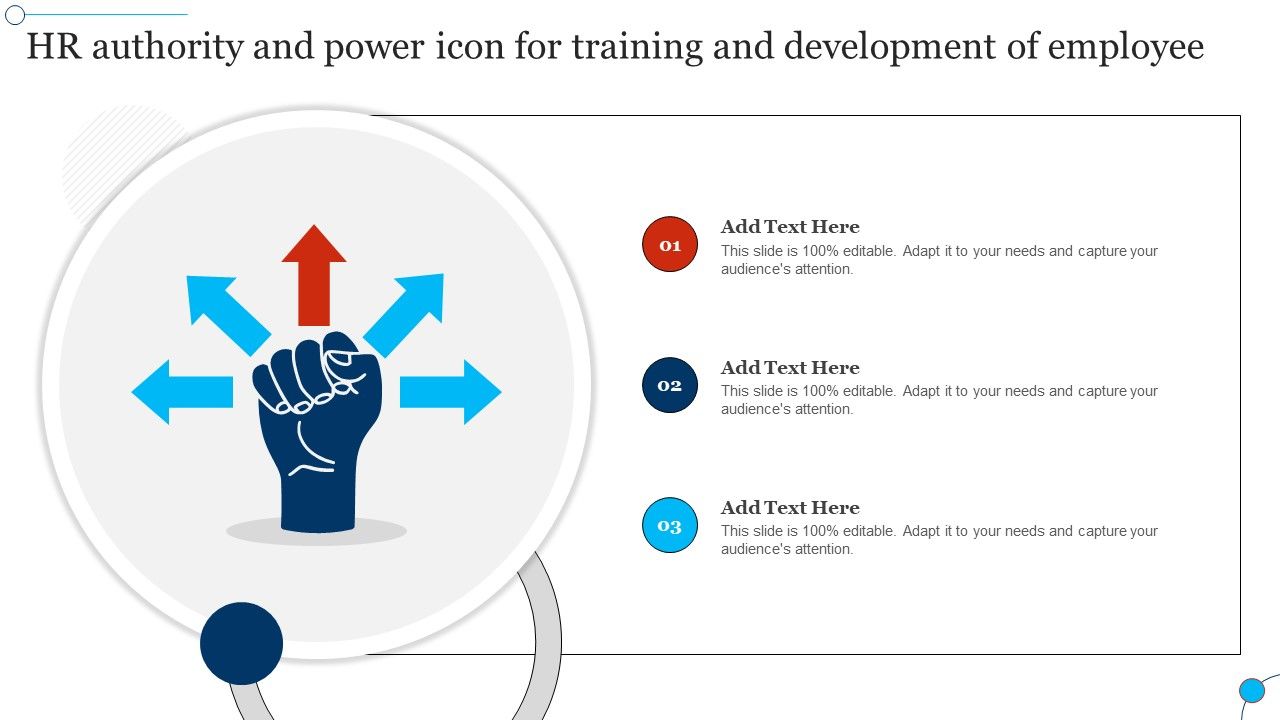 HR authority and power icon for training and development of employee

01

Add Text Here
This slide is 100% editable. Adapt it to your needs and capture your audience's attention.

02

Add Text Here
This slide is 100% editable. Adapt it to your needs and capture your audience's attention.

03

Add Text Here
This slide is 100% editable. Adapt it to your needs and capture your audience's attention.